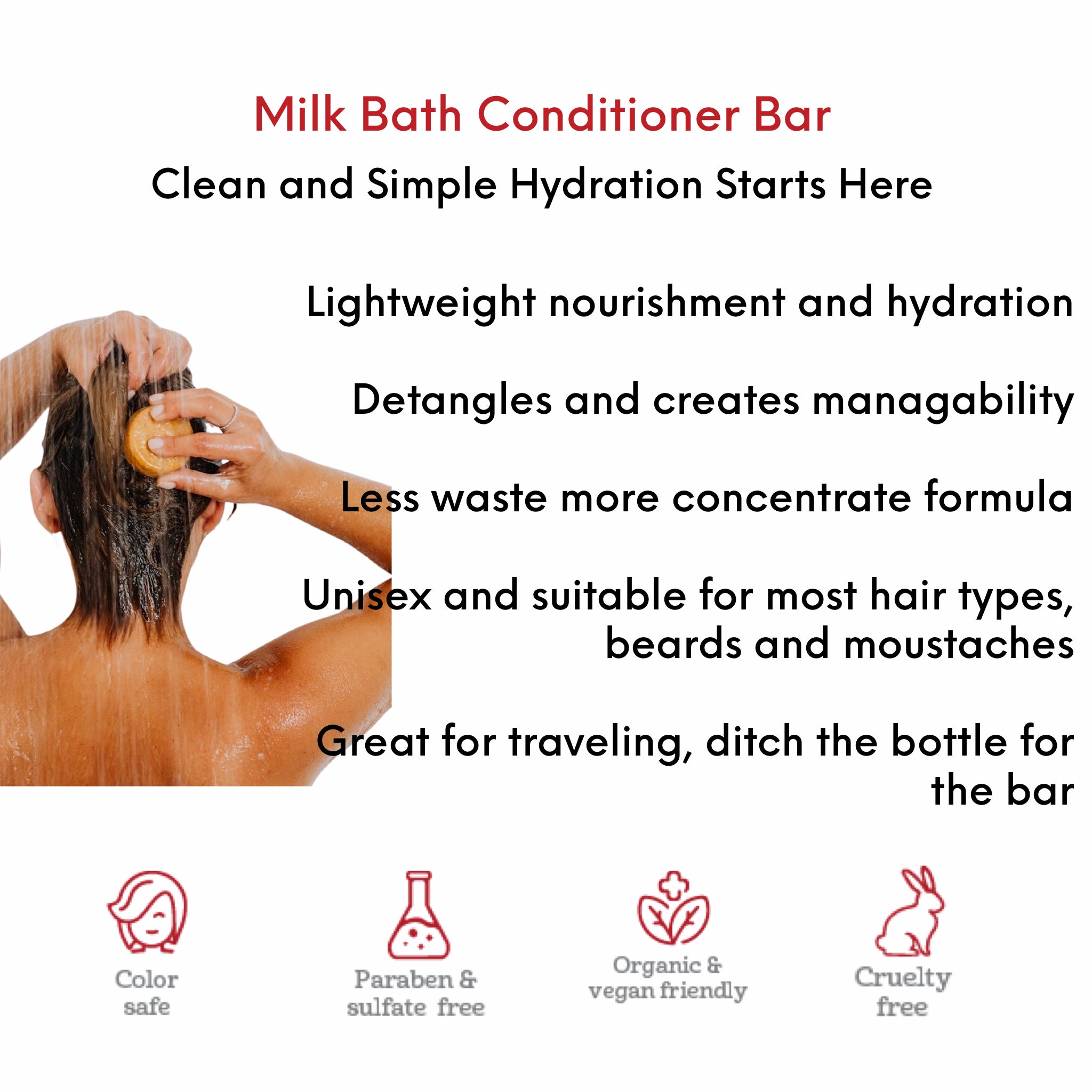 Milk Bath Conditioner Bar

Clean and Simple Hydration Starts Here

Lightweight nourishment and hydration

Detangles and creates managability

Less waste more concentrate formula

Unisex and suitable for most hair types, beards and moustaches

Great for traveling, ditch the bottle for the bar

Color safe

Paraben & sulfate free

Organic & vegan friendly

Cruelty free